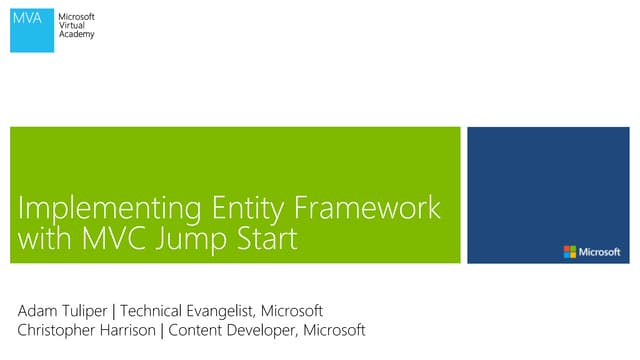 MVA
Microsoft
Virtual
Academy

Implementing Entity Framework with MVC Jump Start

Microsoft

Adam Tuliper | Technical Evangelist, Microsoft
Christopher Harrison | Content Developer, Microsoft